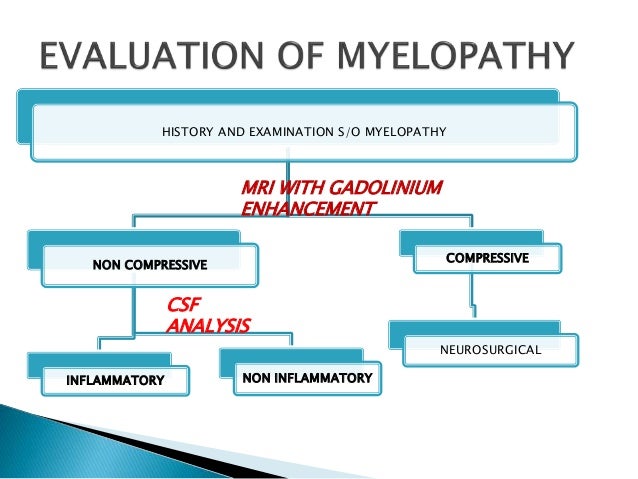 EVALUATION OF MYELOPATHY

HISTORY AND EXAMINATION S/O MYELOPATHY

MRI WITH GADOLINIUM ENHANCEMENT

NON COMPRESSIVE

COMPRESSIVE

CSF ANALYSIS

NEUROSURGICAL

INFLAMMATORY

NON INFLAMMATORY